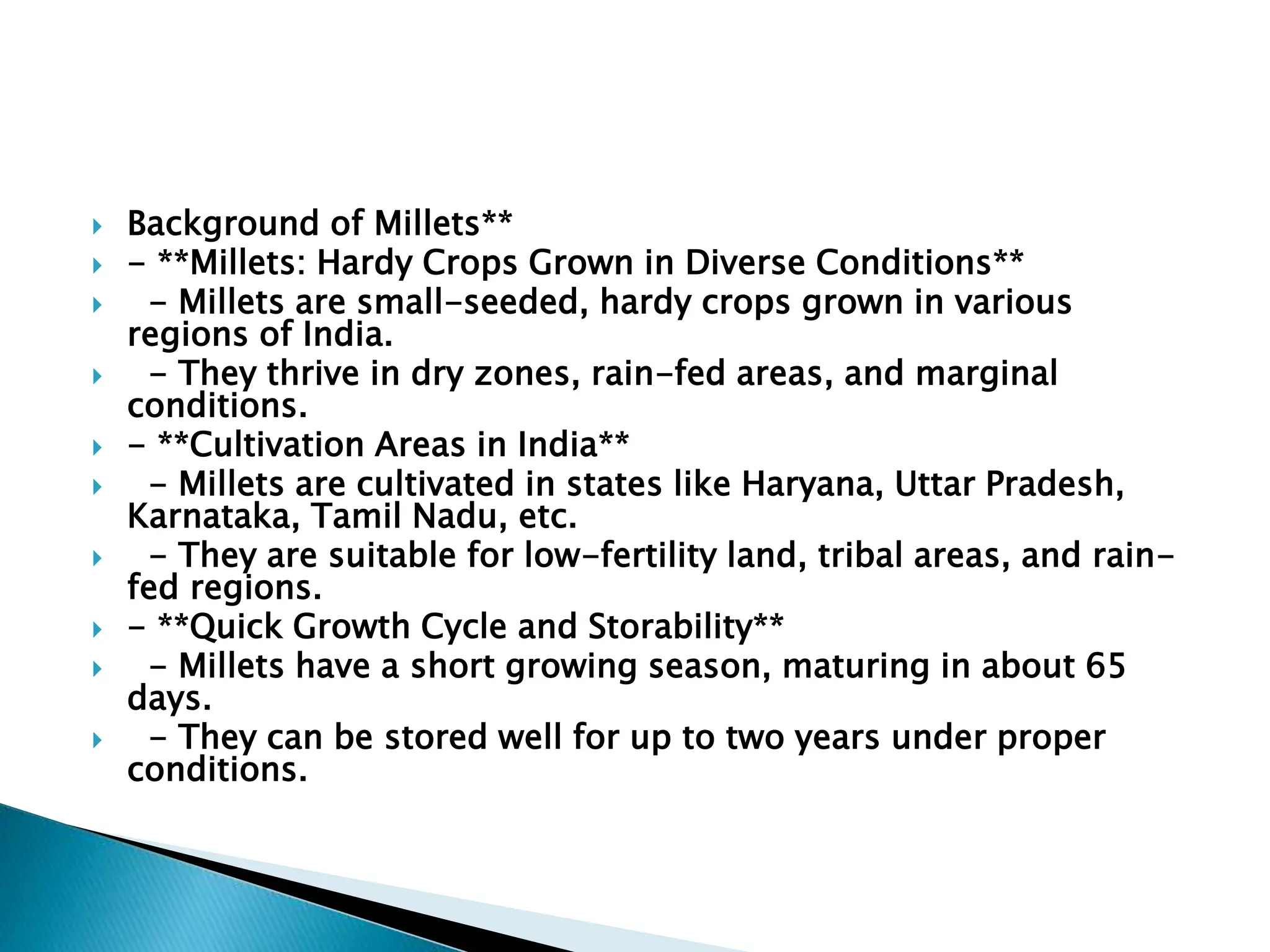 Background of Millets**

- **Millets: Hardy Crops Grown in Diverse Conditions**

- Millets are small-seeded, hardy crops grown in various regions of India.

- They thrive in dry zones, rain-fed areas, and marginal conditions.

- **Cultivation Areas in India**

- Millets are cultivated in states like Haryana, Uttar Pradesh, Karnataka, Tamil Nadu, etc.

- They are suitable for low-fertility land, tribal areas, and rain-fed regions.

- **Quick Growth Cycle and Storability**

- Millets have a short growing season, maturing in about 65 days.

- They can be stored well for up to two years under proper conditions.